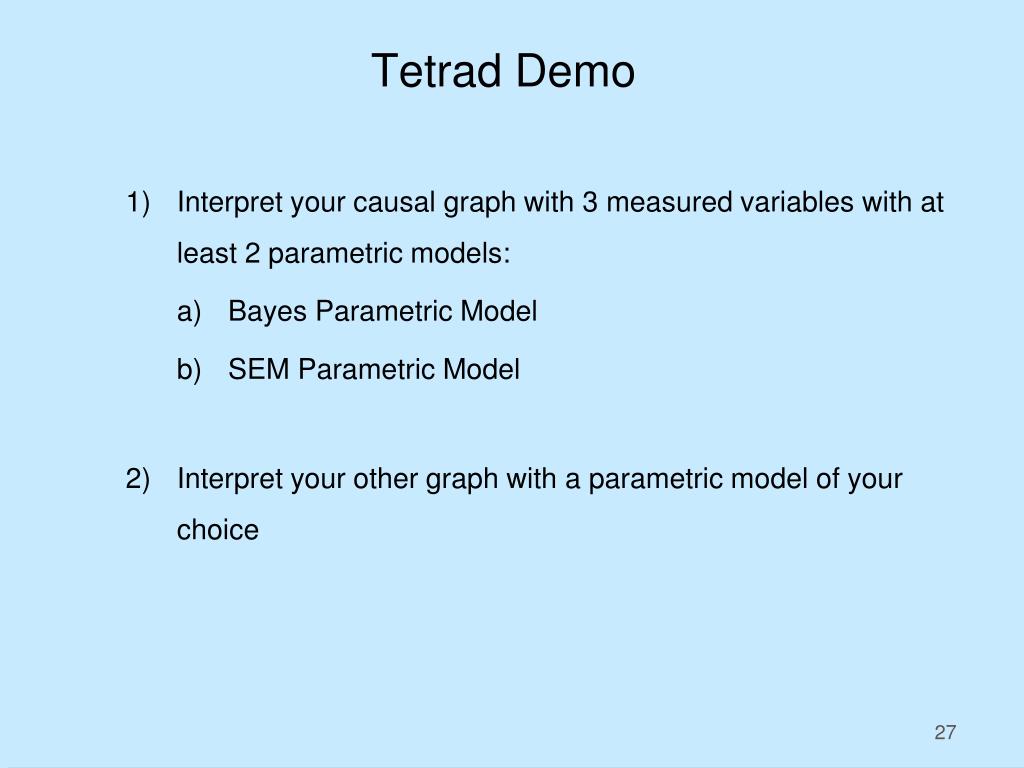 Tetrad Demo

1) Interpret your causal graph with 3 measured variables with at least 2 parametric models:

a) Bayes Parametric Model

b) SEM Parametric Model

2) Interpret your other graph with a parametric model of your choice

27